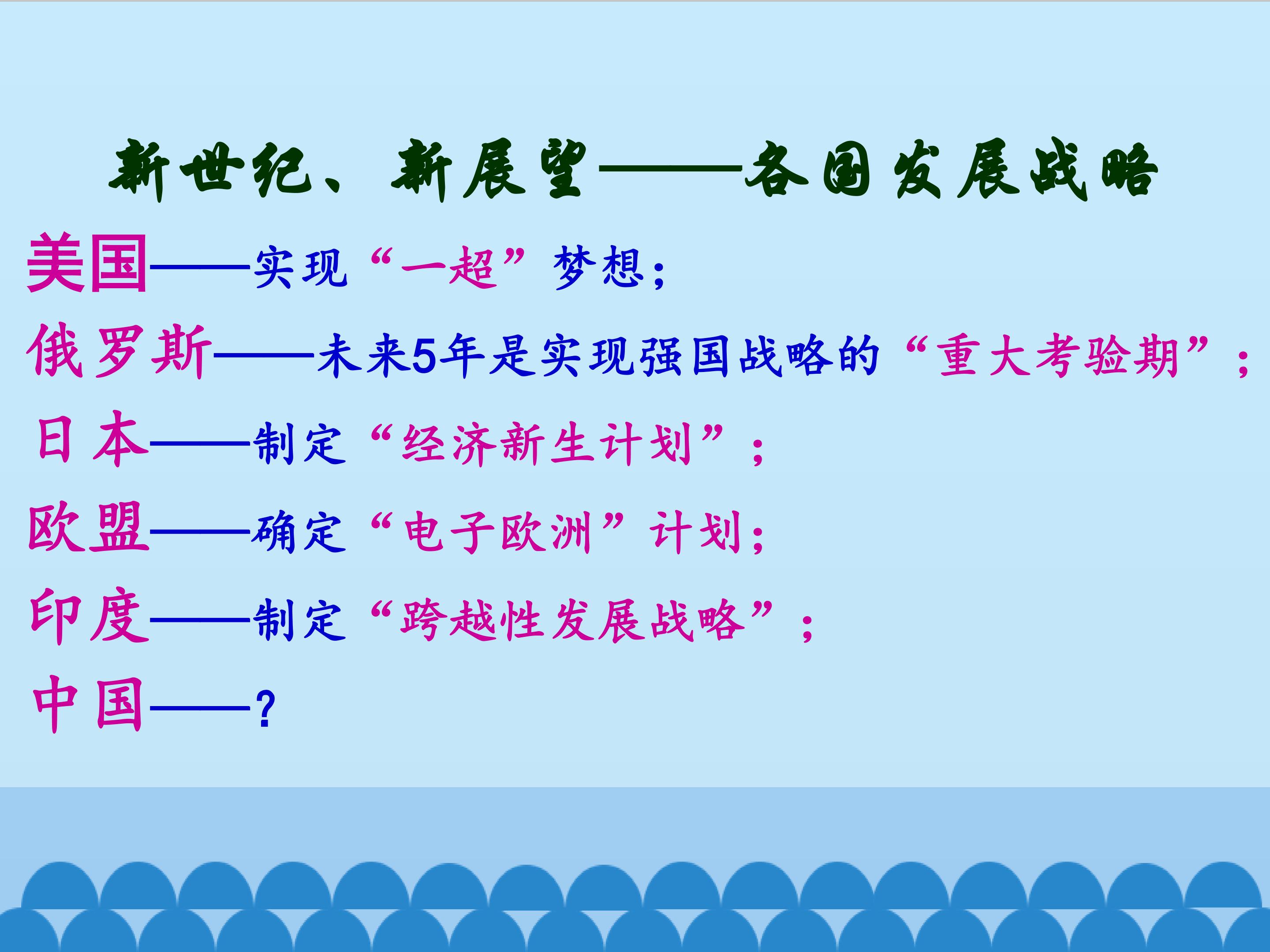 新世纪、新展望——各国发展战略

美国——实现“一超”梦想；

俄罗斯——未来5年是实现强国战略的“重大考验期”；

日本——制定“经济新生计划”；

欧盟——确定“电子欧洲”计划；

印度——制定“跨越性发展战略”；

中国——？